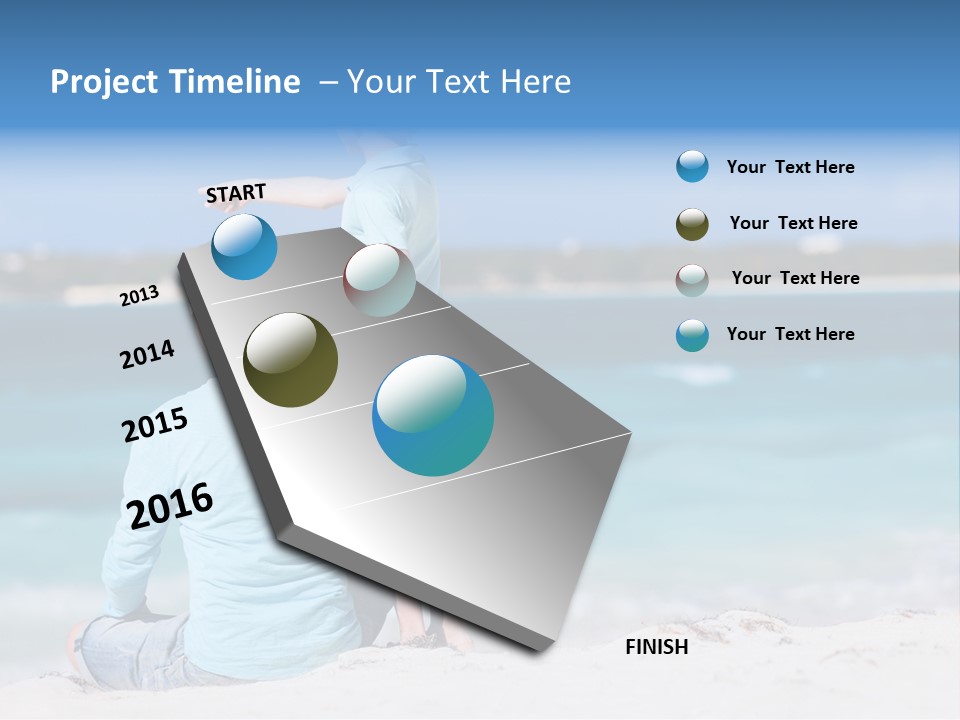 Project Timeline – Your Text Here

START

2013

2014

2015

2016

FINISH

Your Text Here

Your Text Here

Your Text Here

Your Text Here